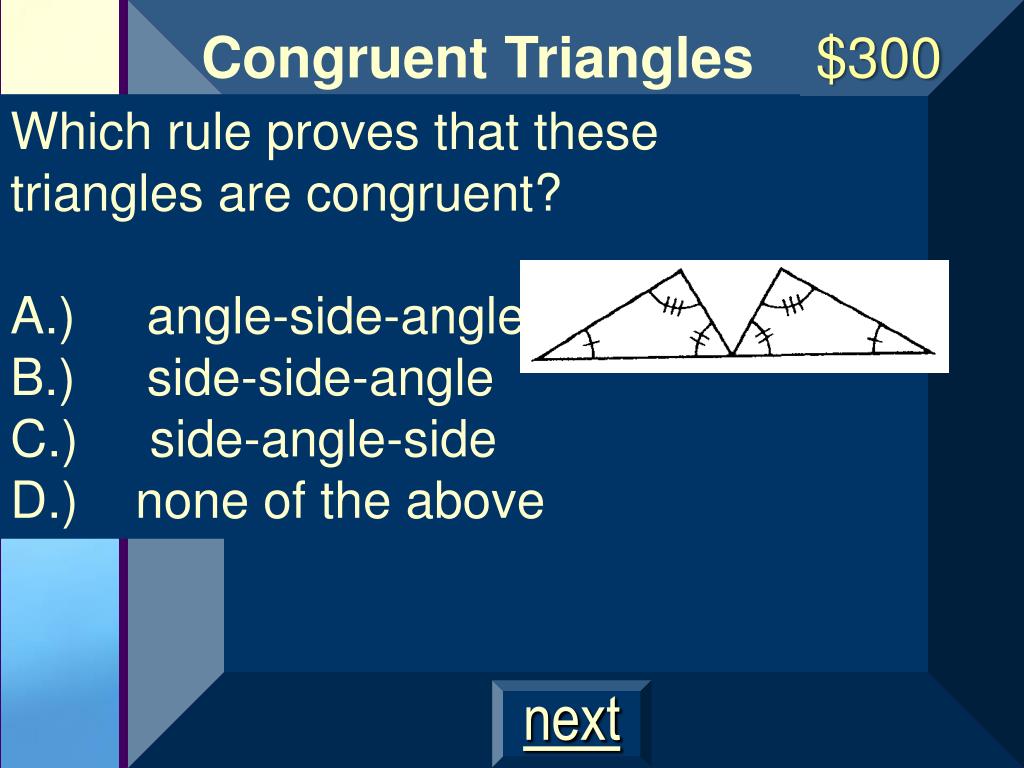 Congruent Triangles $300

Which rule proves that these triangles are congruent?

A.) angle-side-angle
B.) side-side-angle
C.) side-angle-side
D.) none of the above

next